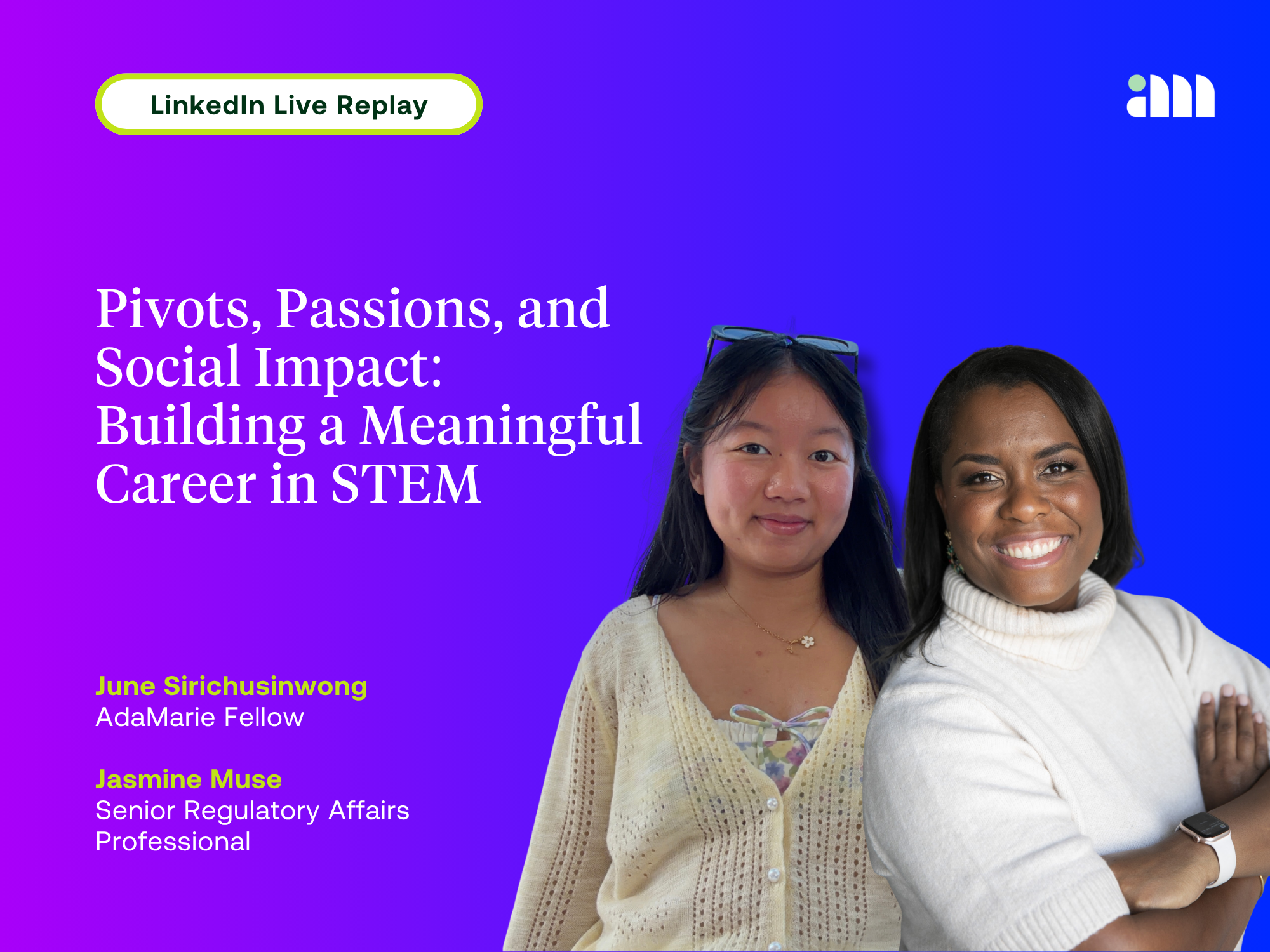 LinkedIn Live Replay

am

Pivots, Passions, and Social Impact: Building a Meaningful Career in STEM

June Sirichusinwong
AdaMarie Fellow

Jasmine Muse
Senior Regulatory Affairs Professional